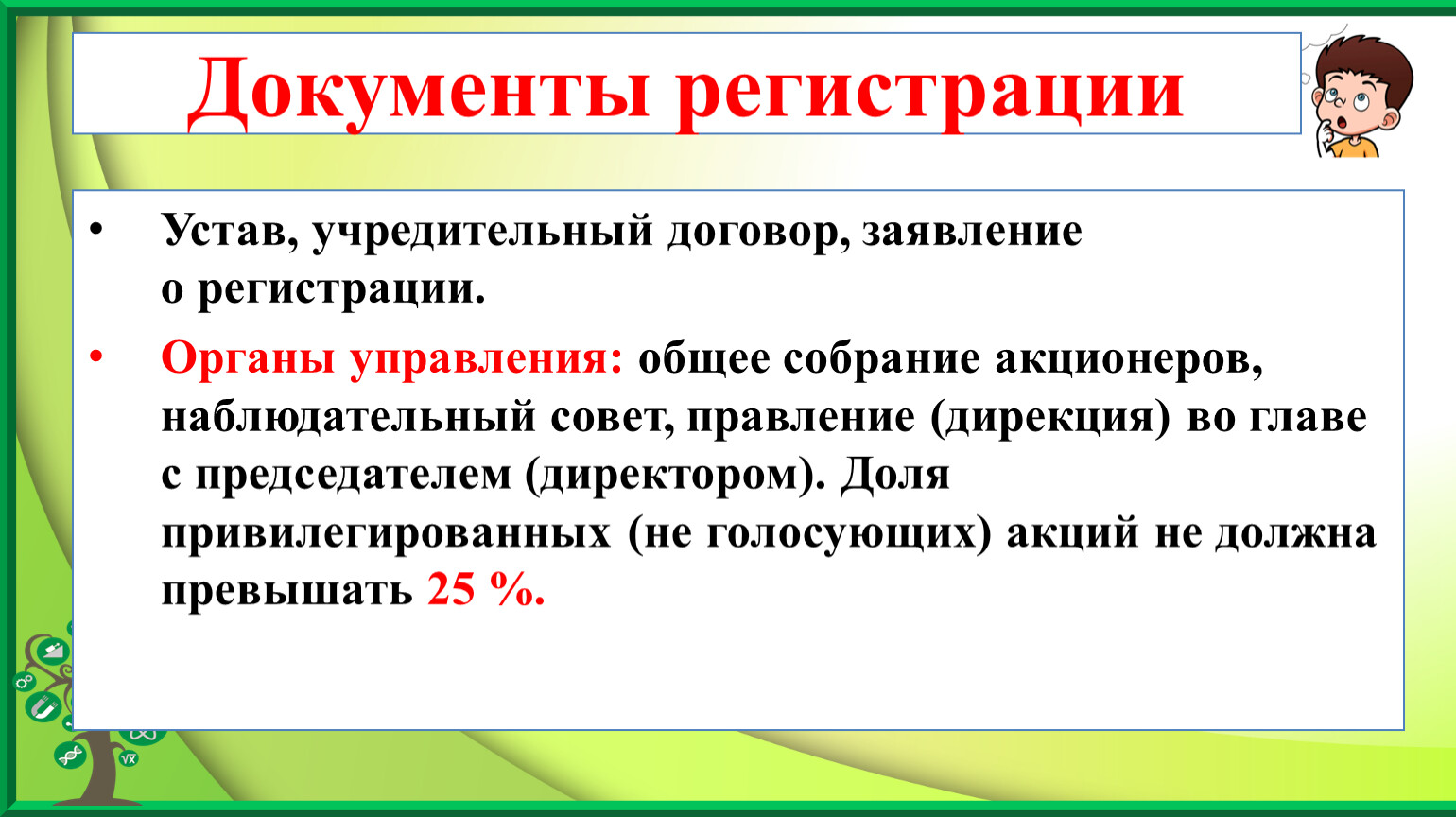 Документы регистрации

• Устав, учредительный договор, заявление о регистрации.

• Органы управления: общее собрание акционеров, наблюдательный совет, правление (дирекция) во главе с председателем (директором). Доля привилегированных (не голосующих) акций не должна превышать 25 %.